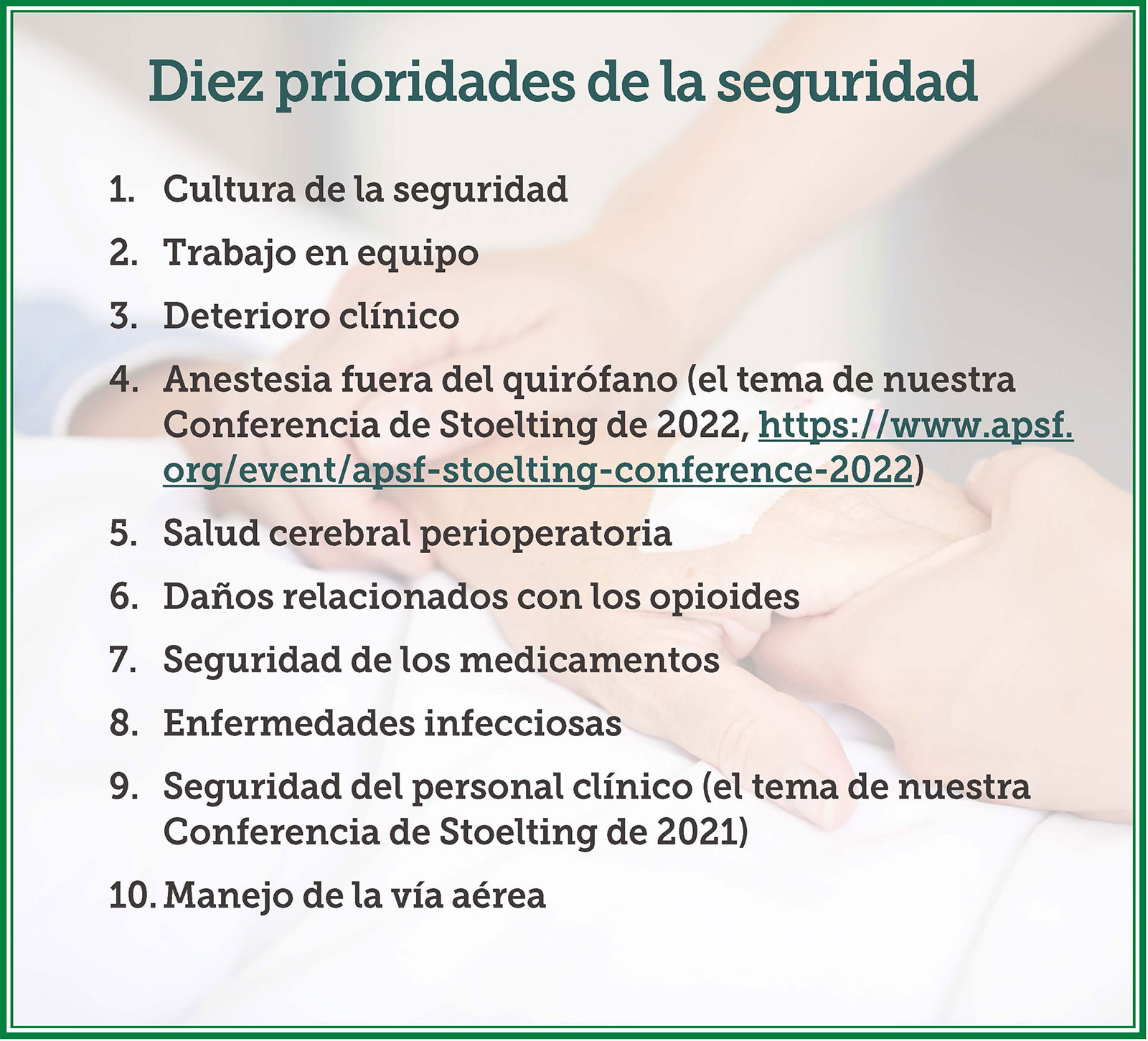 Diez prioridades de la seguridad

1. Cultura de la seguridad
2. Trabajo en equipo
3. Deterioro clínico
4. Anestesia fuera del quirófano (el tema de nuestra Conferencia de Stoelting de 2022, https://www.apsf.org/event/apsf-stoelting-conference-2022)
5. Salud cerebral perioperatoria
6. Daños relacionados con los opioides
7. Seguridad de los medicamentos
8. Enfermedades infecciosas
9. Seguridad del personal clínico (el tema de nuestra Conferencia de Stoelting de 2021)
10. Manejo de la vía aérea